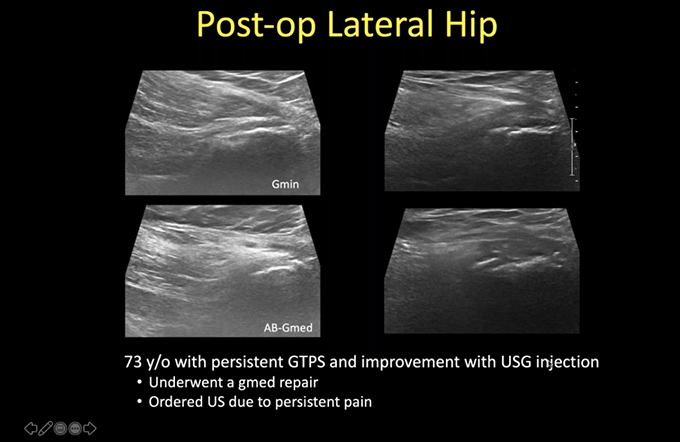 Post-op Lateral Hip

Gmin

AB-Gmed

73 y/o with persistent GTPS and improvement with USG injection
• Underwent a gmed repair
• Ordered US due to persistent pain